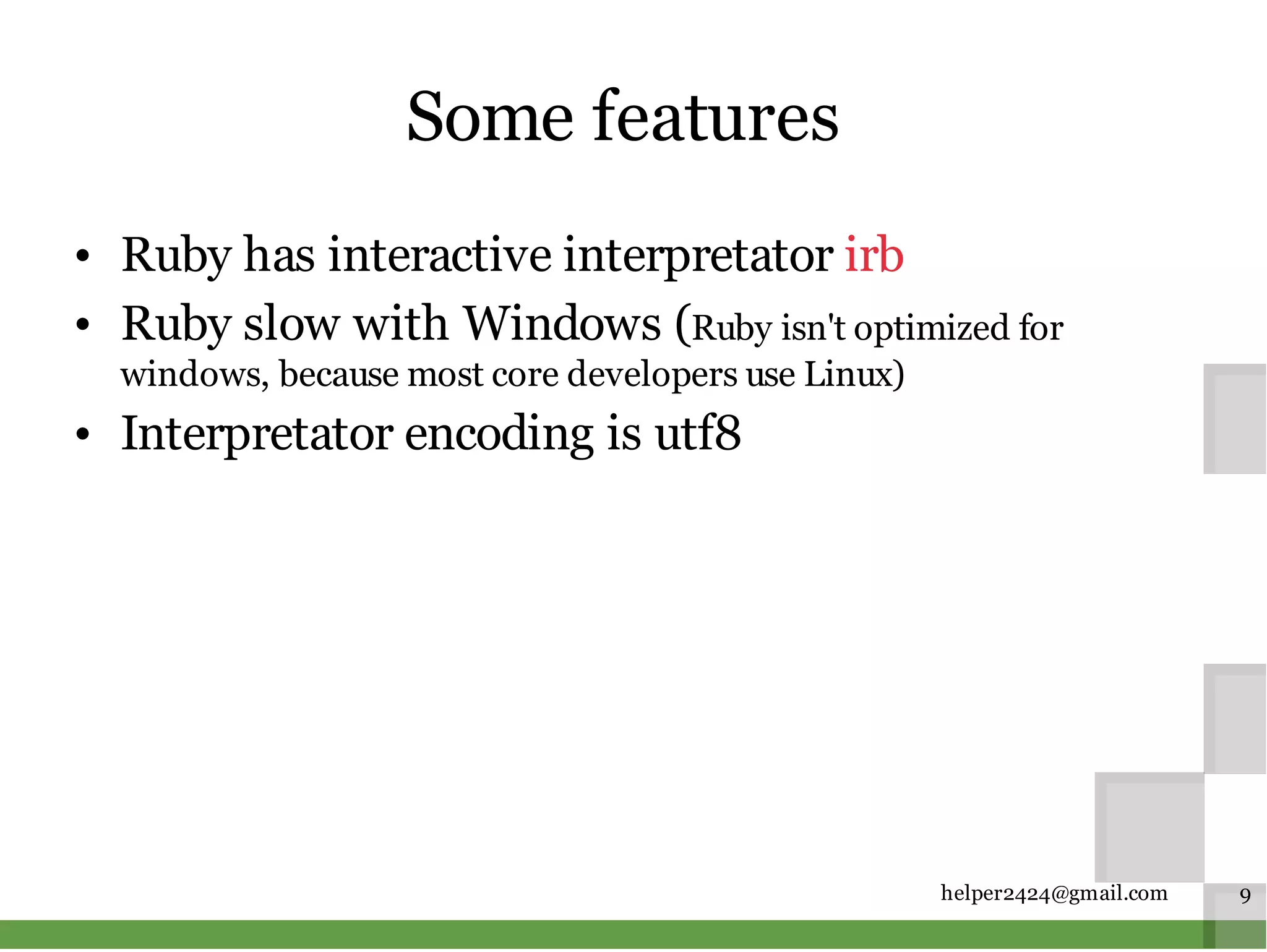 Some features

• Ruby has interactive interpretator irb
• Ruby slow with Windows (Ruby isn't optimized for windows, because most core developers use Linux)
• Interpretator encoding is utf8

helper2424@gmail.com 9